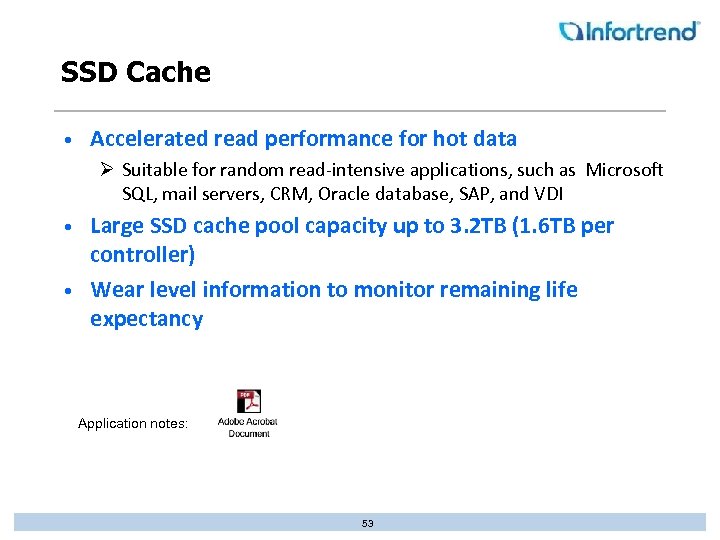 Infortrend

SSD Cache

• Accelerated read performance for hot data
  ➢ Suitable for random read-intensive applications, such as Microsoft SQL, mail servers, CRM, Oracle database, SAP, and VDI
• Large SSD cache pool capacity up to 3.2TB (1.6TB per controller)
• Wear level information to monitor remaining life expectancy

Application notes:

PDF
Adobe Acrobat Document

53